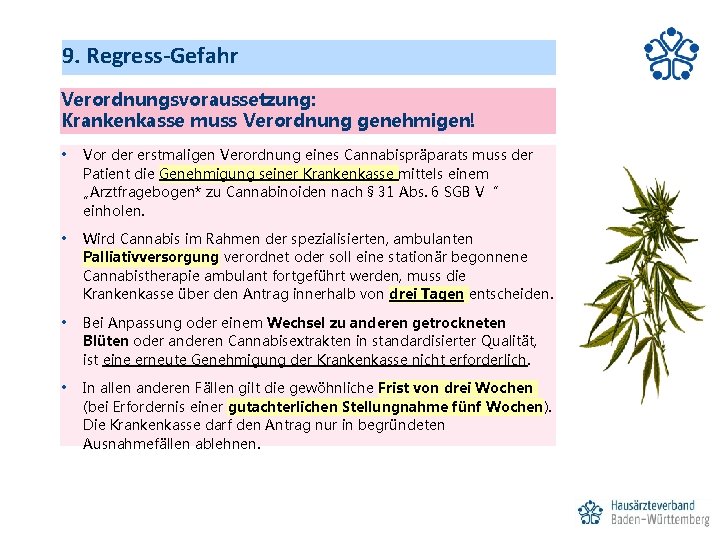 9. Regress-Gefahr

Verordnungsvoraussetzung:
Krankenkasse muss Verordnung genehmigen!

• Vor der erstmaligen Verordnung eines Cannabispräparats muss der Patient die Genehmigung seiner Krankenkasse mittels einem „Arztfragebogen* zu Cannabinoiden nach § 31 Abs. 6 SGB V “ einholen.

• Wird Cannabis im Rahmen der spezialisierten, ambulanten Palliativversorgung verordnet oder soll eine stationär begonnene Cannabistherapie ambulant fortgeführt werden, muss die Krankenkasse über den Antrag innerhalb von drei Tagen entscheiden.

• Bei Anpassung oder einem Wechsel zu anderen getrockneten Blüten oder anderen Cannabisextrakten in standardisierter Qualität, ist eine erneute Genehmigung der Krankenkasse nicht erforderlich.

• In allen anderen Fällen gilt die gewöhnliche Frist von drei Wochen (bei Erfordernis einer gutachterlichen Stellungnahme fünf Wochen). Die Krankenkasse darf den Antrag nur in begründeten Ausnahmefällen ablehnen.

Hausärzteverband Baden-Württemberg